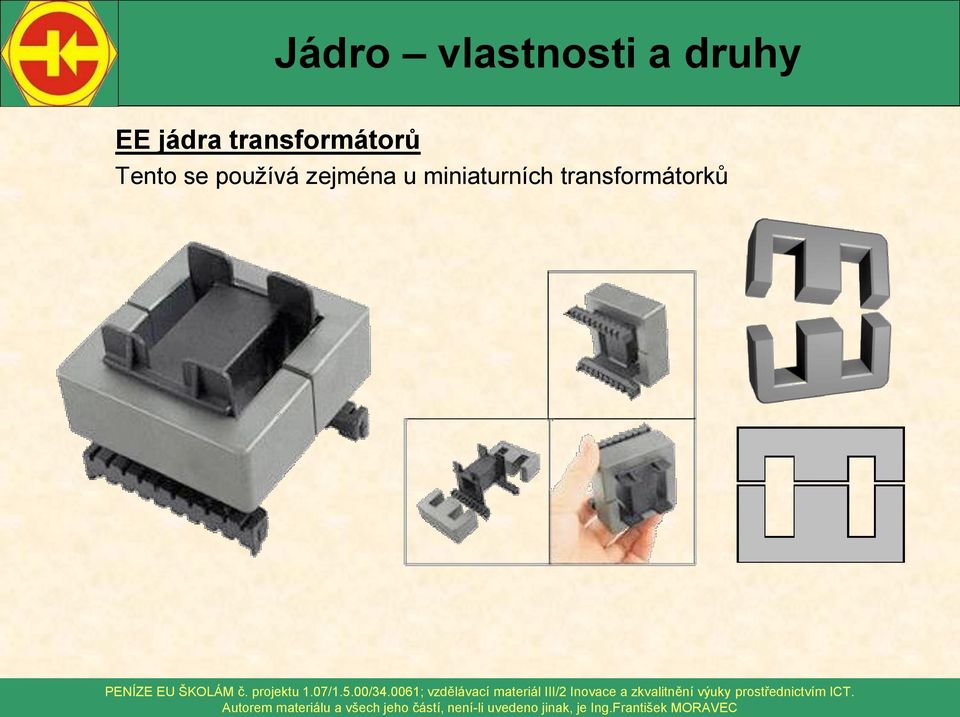 Jádro – vlastnosti a druhy

EE jádra transformátorů

Tento se používá zejména u miniaturních transformátorků

PENÍZE EU ŠKOLÁM č. projektu 1.07/1.5.00/34.0061; vzdělávací materiál III/2 Inovace a zkvalitnění výuky prostřednictvím ICT.
Autorem materiálu a všech jeho částí, není-li uvedeno jinak, je Ing.František MORAVEC